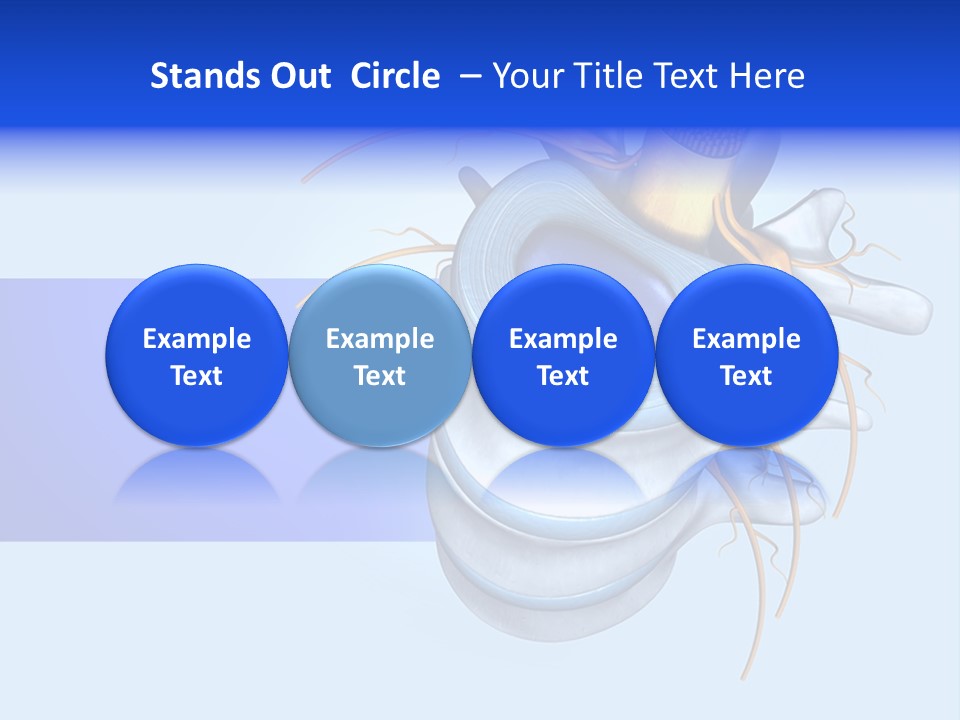 Stands Out Circle – Your Title Text Here

Example Text

Example Text

Example Text

Example Text